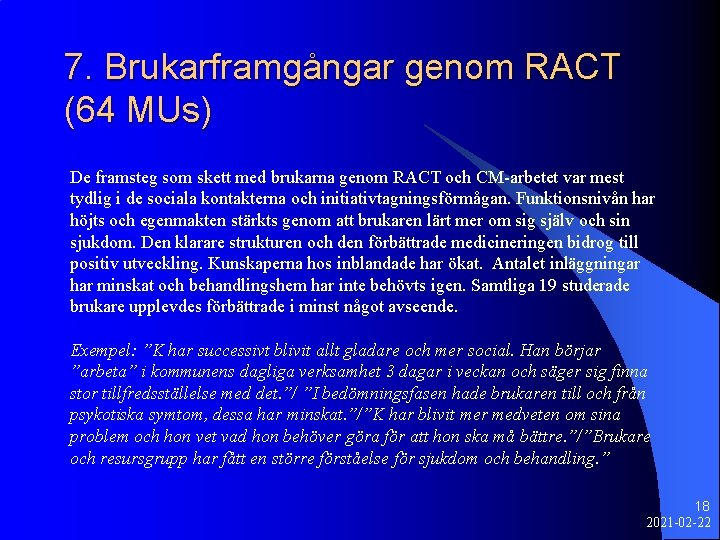 7. Brukarframgångar genom RACT (64 MUs)

De framsteg som skett med brukarna genom RACT och CM-arbetet var mest tydlig i de sociala kontakterna och initiativtagningsförmågan. Funktionsnivån har höjts och egenmakten stärkts genom att brukaren lärt mer om sig själv och sin sjukdom. Den klarare strukturen och den förbättrade medicineringen bidrog till positiv utveckling. Kunskaperna hos inblandade har ökat. Antalet inläggningar har minskat och behandlingshem har inte behövts igen. Samtliga 19 studerade brukare upplevdes förbättrade i minst något avseende.

Exempel: ”K har successivt blivit allt gladare och mer social. Han börjar ”arbeta” i kommunens dagliga verksamhet 3 dagar i veckan och säger sig finna stor tillfredsställelse med det.”/ ”I bedömningsfasen hade brukaren till och från psykotiska symtom, dessa har minskat.”/”K har blivit mer medveten om sina problem och hon vet vad hon behöver göra för att hon ska må bättre.”/”Brukare och resursgrupp har fått en större förståelse för sjukdom och behandling.”

18
2021-02-22